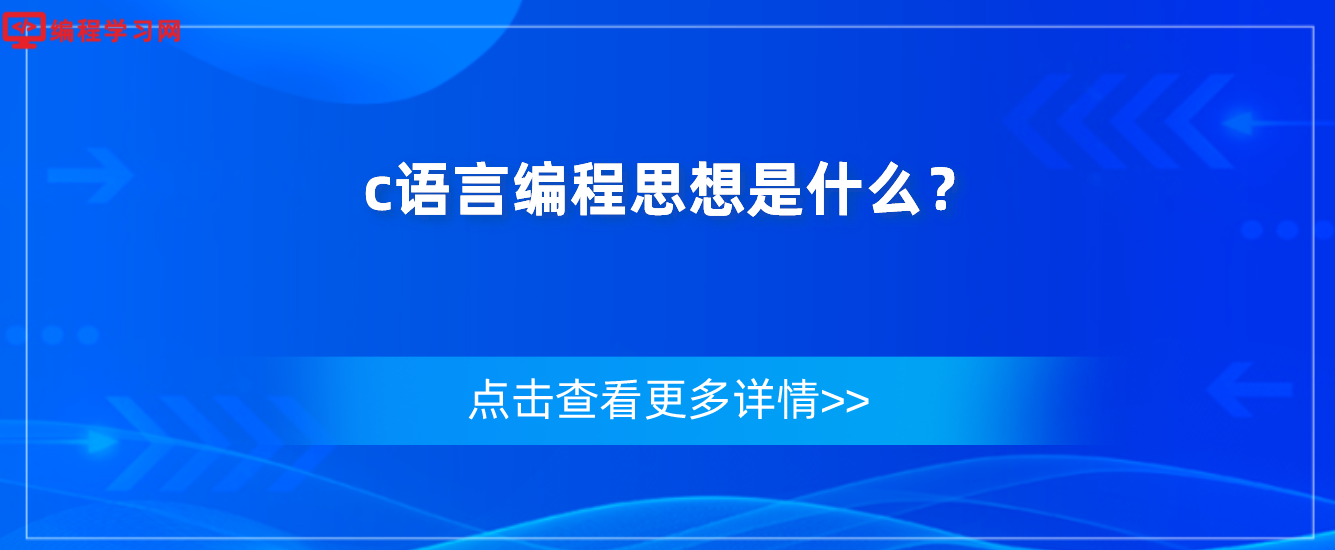 编程学习网

c语言编程思想是什么？

点击查看更多详情>>